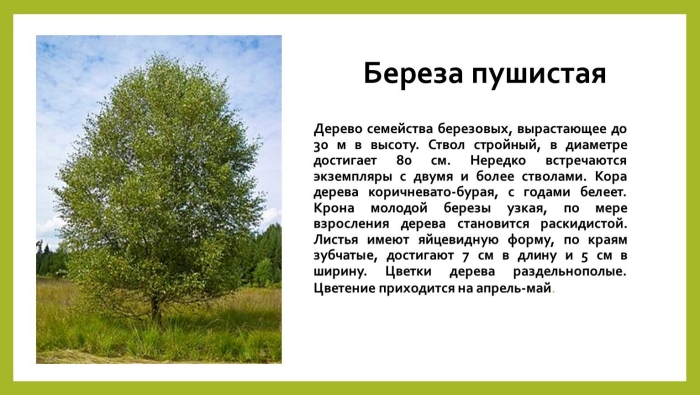 Береза пушистая

Дерево семейства березовых, вырастающее до 30 м в высоту. Ствол стройный, в диаметре достигает 80 см. Нередко встречаются экземпляры с двумя и более стволами. Кора дерева коричневато-бурая, с годами белеет. Крона молодой березы узкая, по мере взросления дерева становится раскидистой. Листья имеют яйцевидную форму, по краям зубчатые, достигают 7 см в длину и 5 см в ширину. Цветки дерева раздельнополые. Цветение приходится на апрель-май.